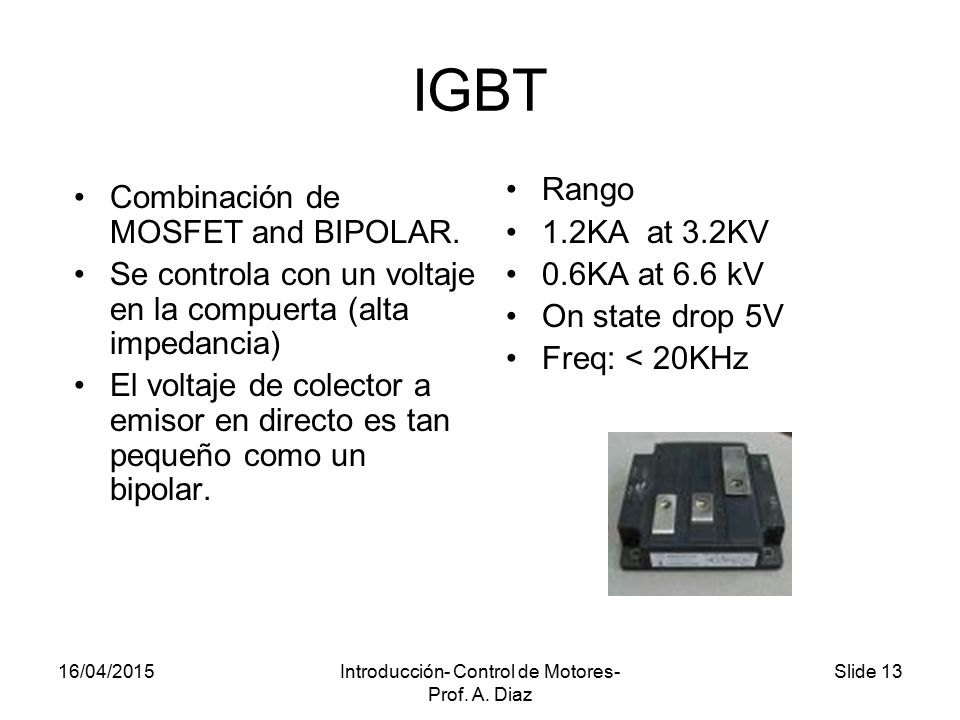 IGBT

• Combinación de MOSFET and BIPOLAR.
• Se controla con un voltaje en la compuerta (alta impedancia)
• El voltaje de colector a emisor en directo es tan pequeño como un bipolar.

• Rango
• 1.2KA at 3.2KV
• 0.6KA at 6.6 kV
• On state drop 5V
• Freq: < 20KHz

16/04/2015

Introducción- Control de Motores- Prof. A. Diaz

Slide 13